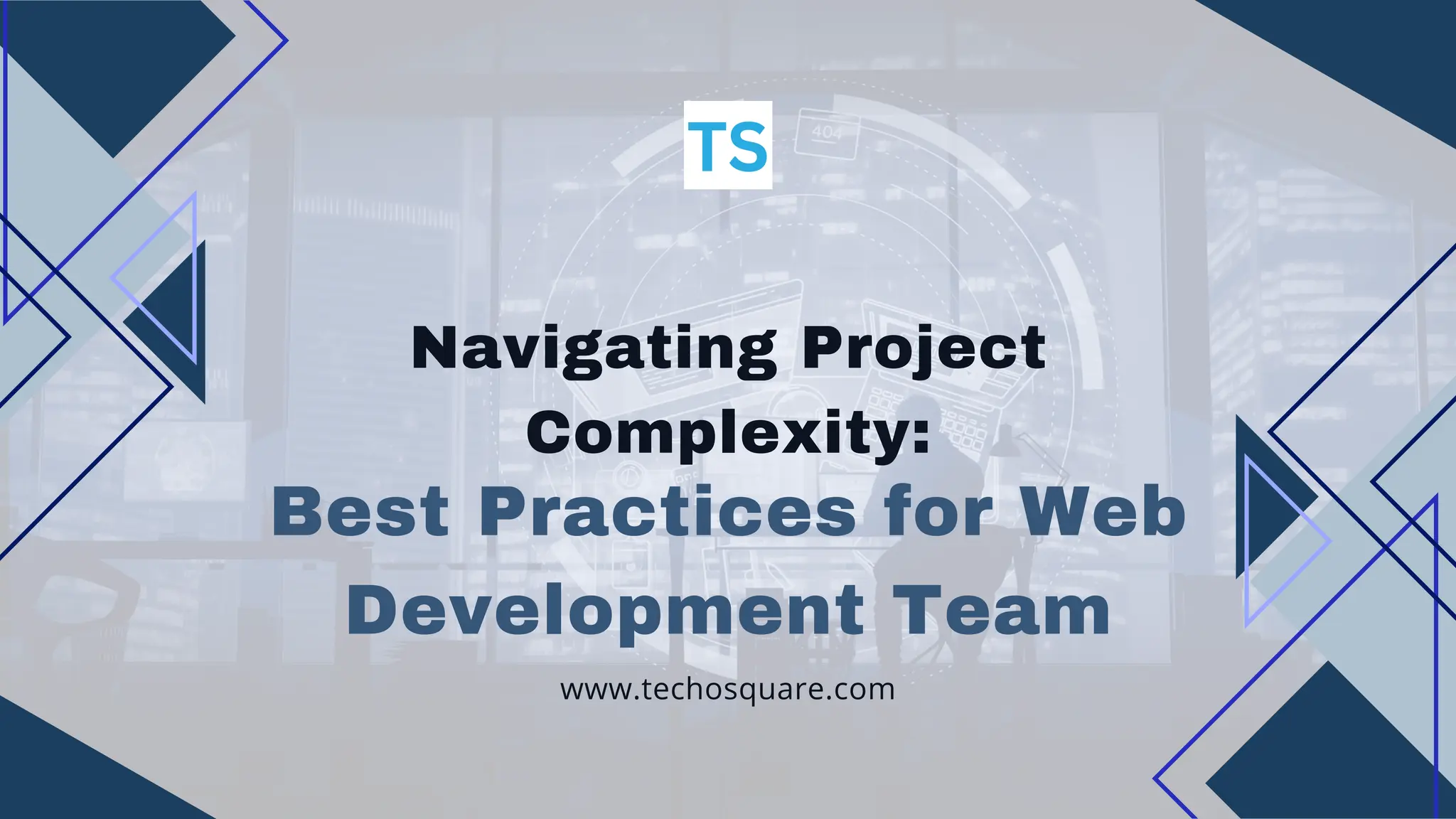 TS

404

Navigating Project Complexity: Best Practices for Web Development Team

www.techosquare.com